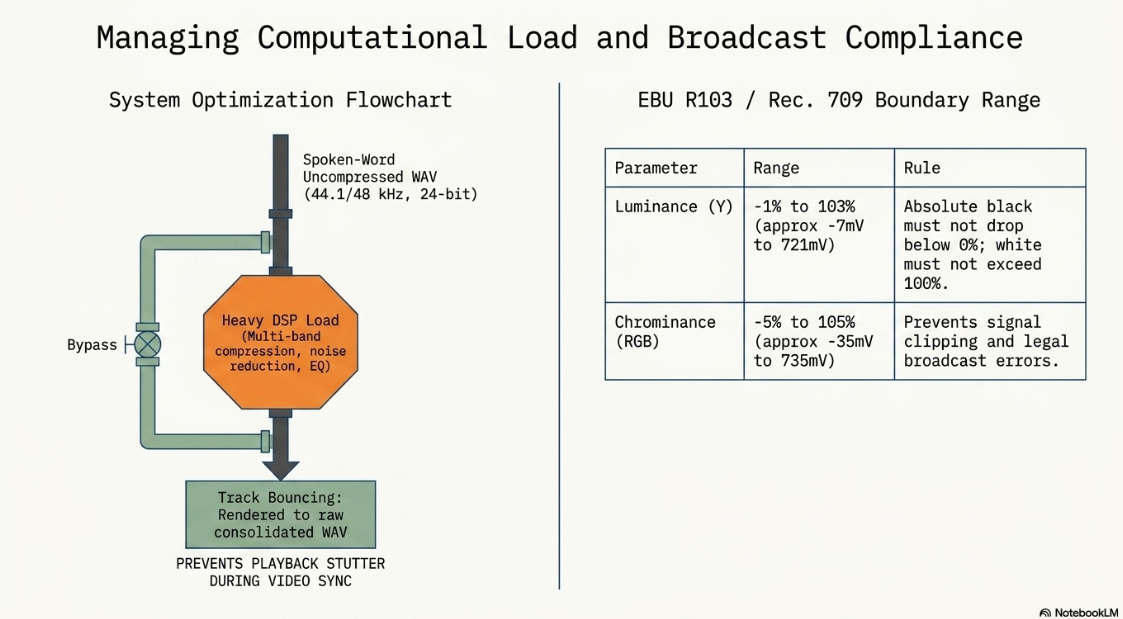 Managing Computational Load and Broadcast Compliance

System Optimization Flowchart

Spoken-Word
Uncompressed WAV
(44.1/48 kHz, 24-bit)

Bypass

Heavy DSP Load
(Multi-band compression, noise reduction, EQ)

Track Bouncing:
Rendered to raw consolidated WAV

PREVENTS PLAYBACK STUTTER
DURING VIDEO SYNC

EBU R103 / Rec. 709 Boundary Range

| Parameter | Range | Rule |
|---|---|---|
| Luminance (Y) | -1% to 103% (approx -7mV to 721mV) | Absolute black must not drop below 0%; white must not exceed 100%. |
| Chrominance (RGB) | -5% to 105% (approx -35mV to 735mV) | Prevents signal clipping and legal broadcast errors. |

NotebookLM